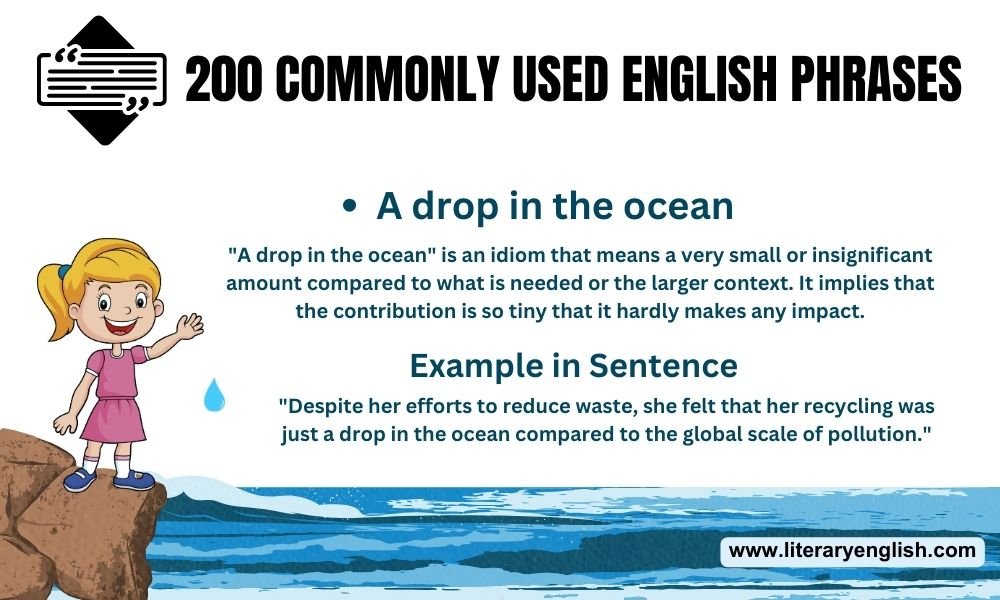 200 COMMONLY USED ENGLISH PHRASES

• A drop in the ocean

"A drop in the ocean" is an idiom that means a very small or insignificant amount compared to what is needed or the larger context. It implies that the contribution is so tiny that it hardly makes any impact.

Example in Sentence

"Despite her efforts to reduce waste, she felt that her recycling was just a drop in the ocean compared to the global scale of pollution."

www.literaryenglish.com